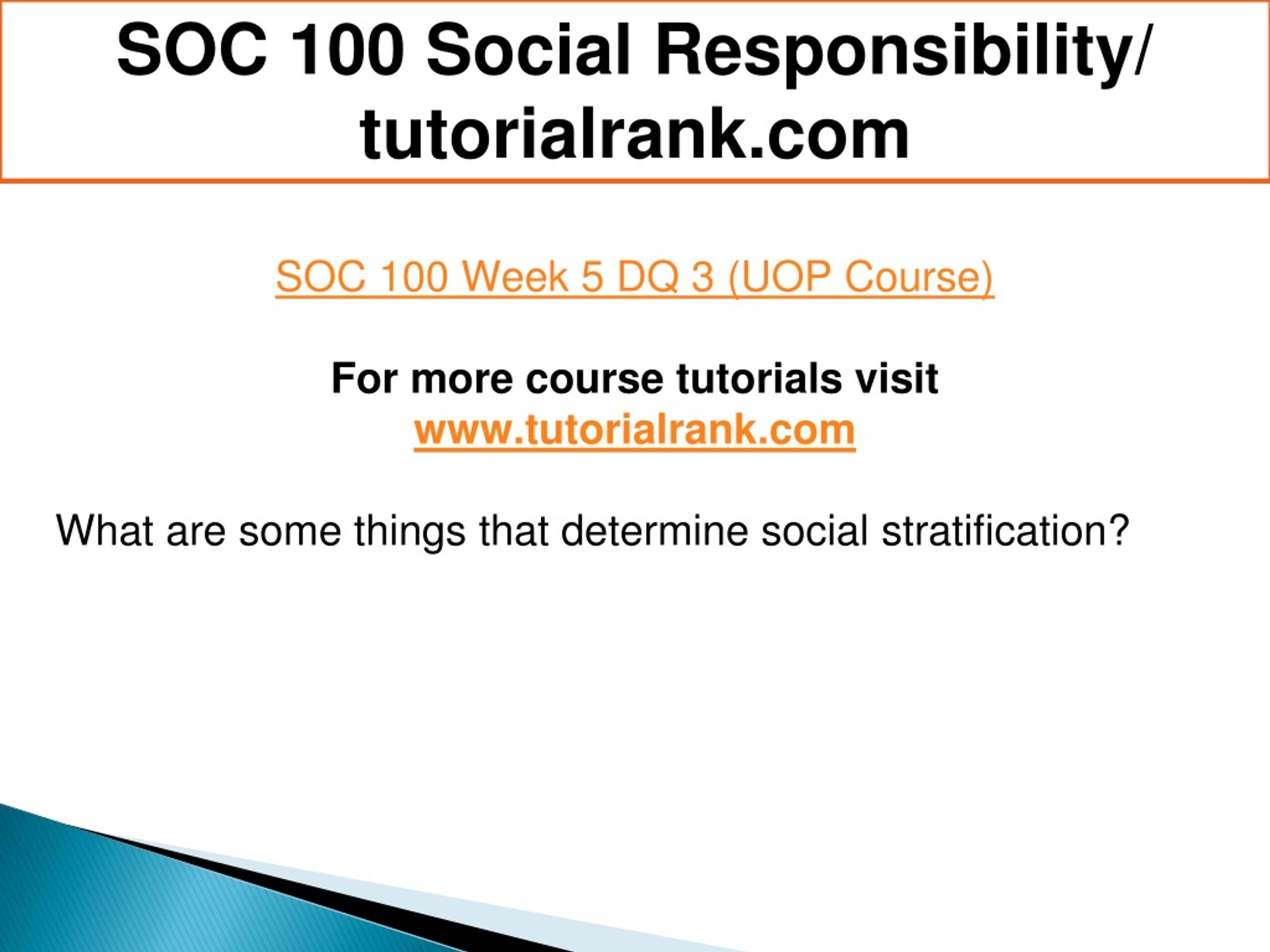 SOC 100 Social Responsibility/ tutorialrank.com

SOC 100 Week 5 DQ 3 (UOP Course)

For more course tutorials visit
www.tutorialrank.com

What are some things that determine social stratification?